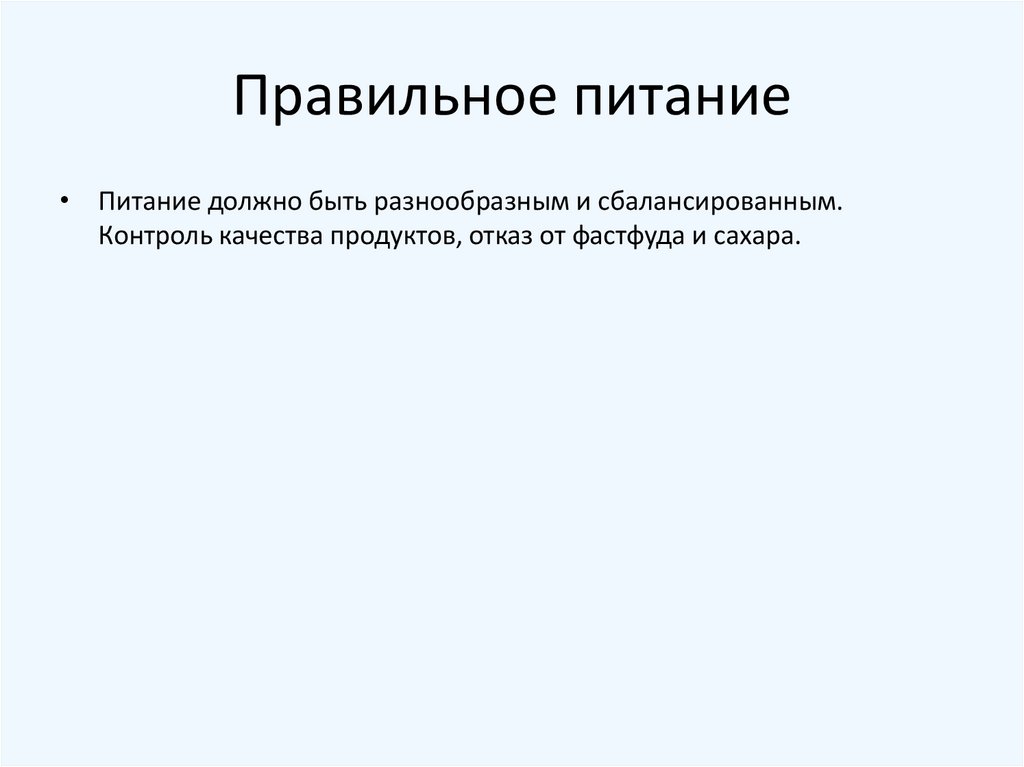 Правильное питание

• Питание должно быть разнообразным и сбалансированным. Контроль качества продуктов, отказ от фастфуда и сахара.